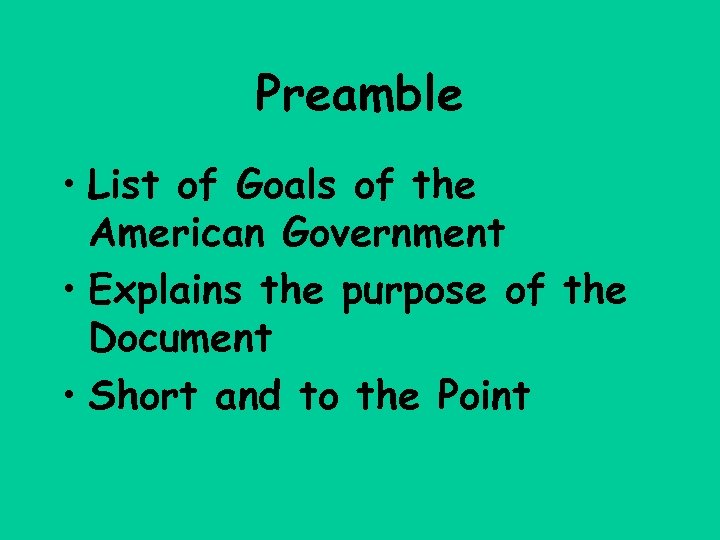 Preamble

• List of Goals of the American Government
• Explains the purpose of the Document
• Short and to the Point